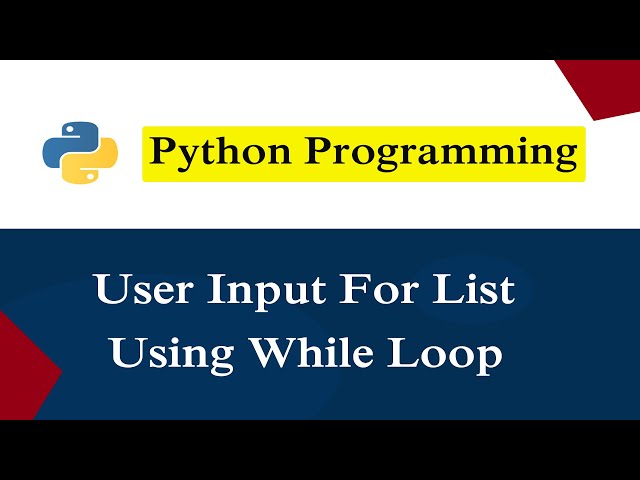 Python Programming

User Input For List
Using While Loop